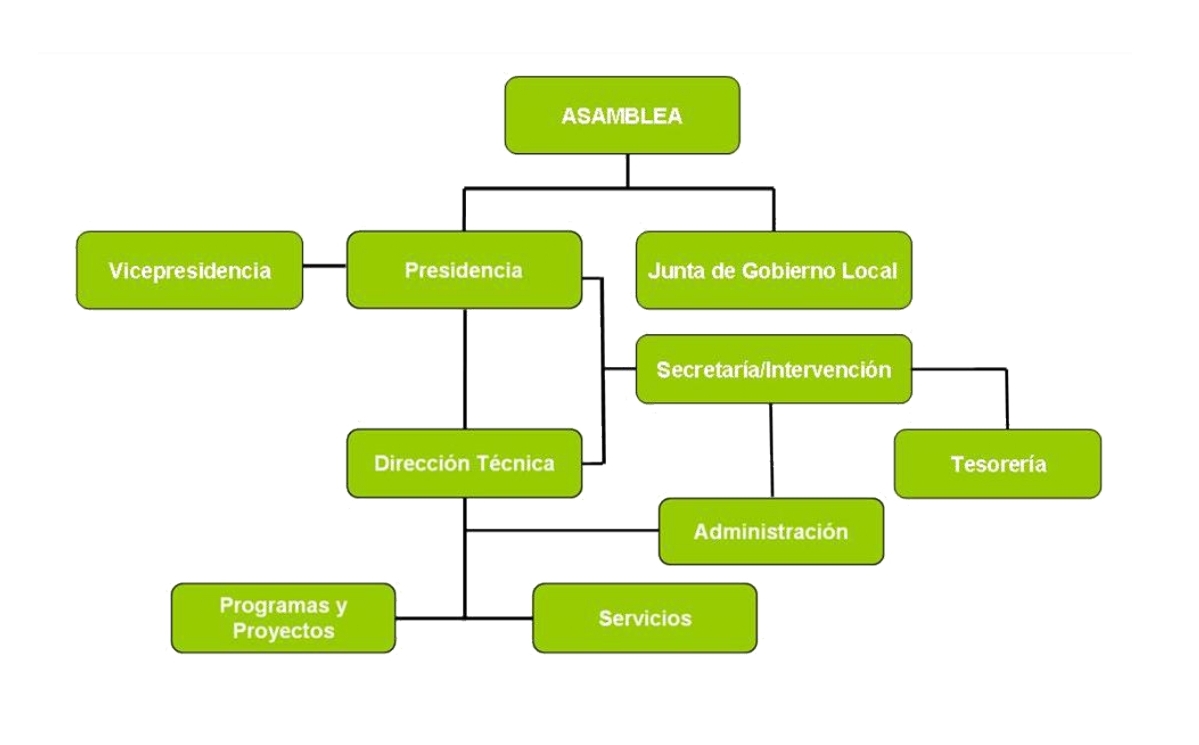 ASAMBLEA

Vicepresidencia

Presidencia

Junta de Gobierno Local

Secretaría/Intervención

Dirección Técnica

Tesorería

Administración

Programas y Proyectos

Servicios